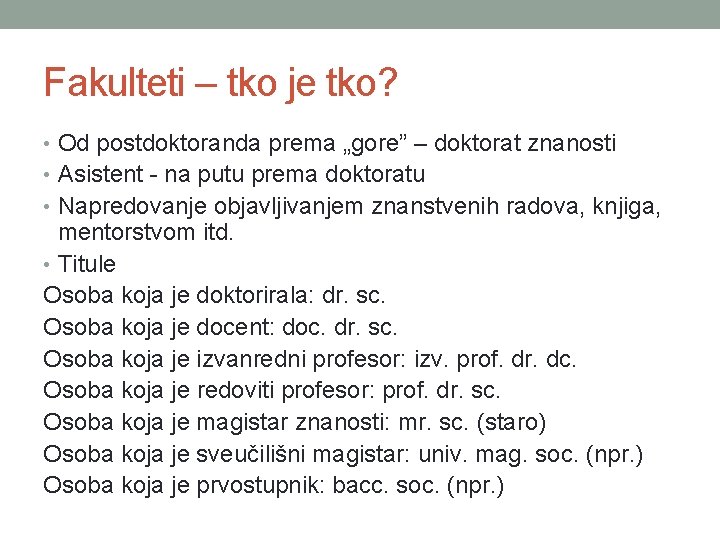 Fakulteti – tko je tko?

• Od postdoktoranda prema „gore” – doktorat znanosti
• Asistent - na putu prema doktoratu
• Napredovanje objavljivanjem znanstvenih radova, knjiga, mentorstvom itd.
• Titule

Osoba koja je doktorirala: dr. sc.
Osoba koja je docent: doc. dr. sc.
Osoba koja je izvanredni profesor: izv. prof. dr. dc.
Osoba koja je redoviti profesor: prof. dr. sc.
Osoba koja je magistar znanosti: mr. sc. (staro)
Osoba koja je sveučilišni magistar: univ. mag. soc. (npr.)
Osoba koja je prvostupnik: bacc. soc. (npr.)